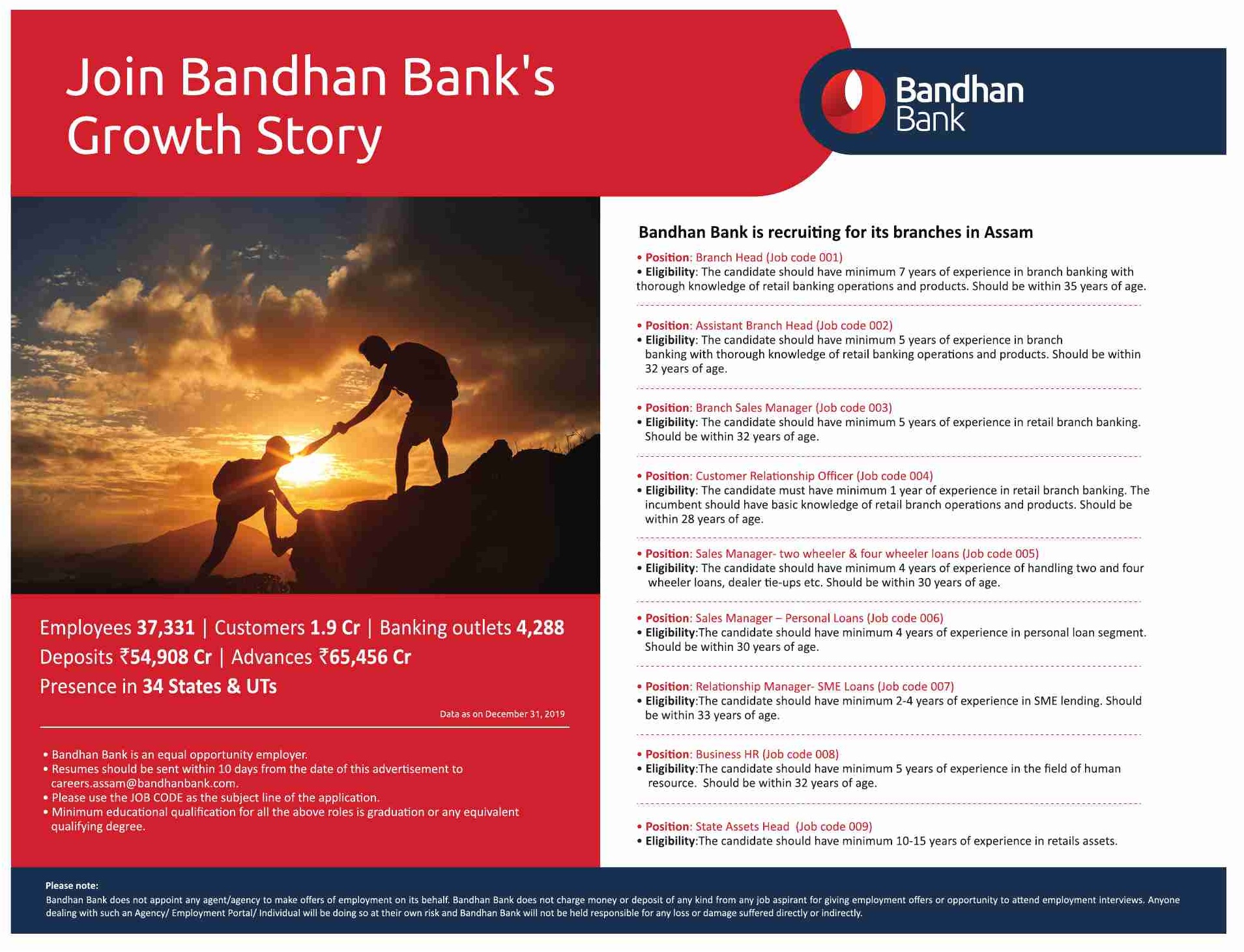 Join Bandhan Bank's Growth Story

Bandhan Bank

Employees 37,331 | Customers 1.9 Cr | Banking outlets 4,288
Deposits ₹54,908 Cr | Advances ₹65,456 Cr
Presence in 34 States & UTs

Data as on December 31, 2019

• Bandhan Bank is an equal opportunity employer.
• Resumes should be sent within 10 days from the date of this advertisement to careers.assam@bandhanbank.com.
• Please use the JOB CODE as the subject line of the application.
• Minimum educational qualification for all the above roles is graduation or any equivalent qualifying degree.

Bandhan Bank is recruiting for its branches in Assam

• Position: Branch Head (Job code 001)
• Eligibility: The candidate should have minimum 7 years of experience in branch banking with thorough knowledge of retail banking operations and products. Should be within 35 years of age.

• Position: Assistant Branch Head (Job code 002)
• Eligibility: The candidate should have minimum 5 years of experience in branch banking with thorough knowledge of retail banking operations and products. Should be within 32 years of age.

• Position: Branch Sales Manager (Job code 003)
• Eligibility: The candidate should have minimum 5 years of experience in retail branch banking. Should be within 32 years of age.

• Position: Customer Relationship Officer (Job code 004)
• Eligibility: The candidate must have minimum 1 year of experience in retail branch banking. The incumbent should have basic knowledge of retail branch operations and products. Should be within 28 years of age.

• Position: Sales Manager- two wheeler & four wheeler loans (Job code 005)
• Eligibility: The candidate should have minimum 4 years of experience of handling two and four wheeler loans, dealer tie-ups etc. Should be within 30 years of age.

• Position: Sales Manager – Personal Loans (Job code 006)
• Eligibility:The candidate should have minimum 4 years of experience in personal loan segment. Should be within 30 years of age.

• Position: Relationship Manager- SME Loans (Job code 007)
• Eligibility:The candidate should have minimum 2-4 years of experience in SME lending. Should be within 33 years of age.

• Position: Business HR (Job code 008)
• Eligibility:The candidate should have minimum 5 years of experience in the field of human resource. Should be within 32 years of age.

• Position: State Assets Head (Job code 009)
• Eligibility:The candidate should have minimum 10-15 years of experience in retails assets.

Please note:
Bandhan Bank does not appoint any agent/agency to make offers of employment on its behalf. Bandhan Bank does not charge money or deposit of any kind from any job aspirant for giving employment offers or opportunity to attend employment interviews. Anyone dealing with such an Agency/ Employment Portal/ Individual will be doing so at their own risk and Bandhan Bank will not be held responsible for any loss or damage suffered directly or indirectly.